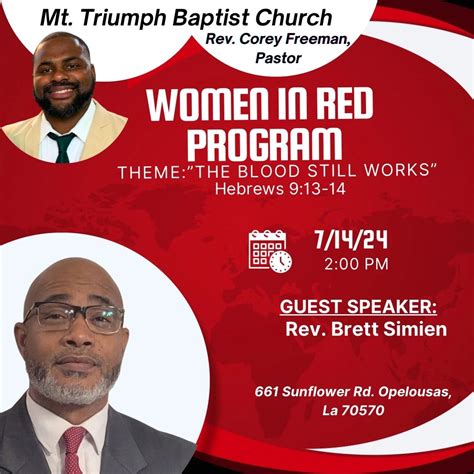 Mt. Triumph Baptist Church
Rev. Corey Freeman, Pastor

WOMEN IN RED PROGRAM
THEME:"THE BLOOD STILL WORKS"
Hebrews 9:13-14

7/14/24
2:00 PM

GUEST SPEAKER:
Rev. Brett Simien

661 Sunflower Rd. Opelousas, La 70570